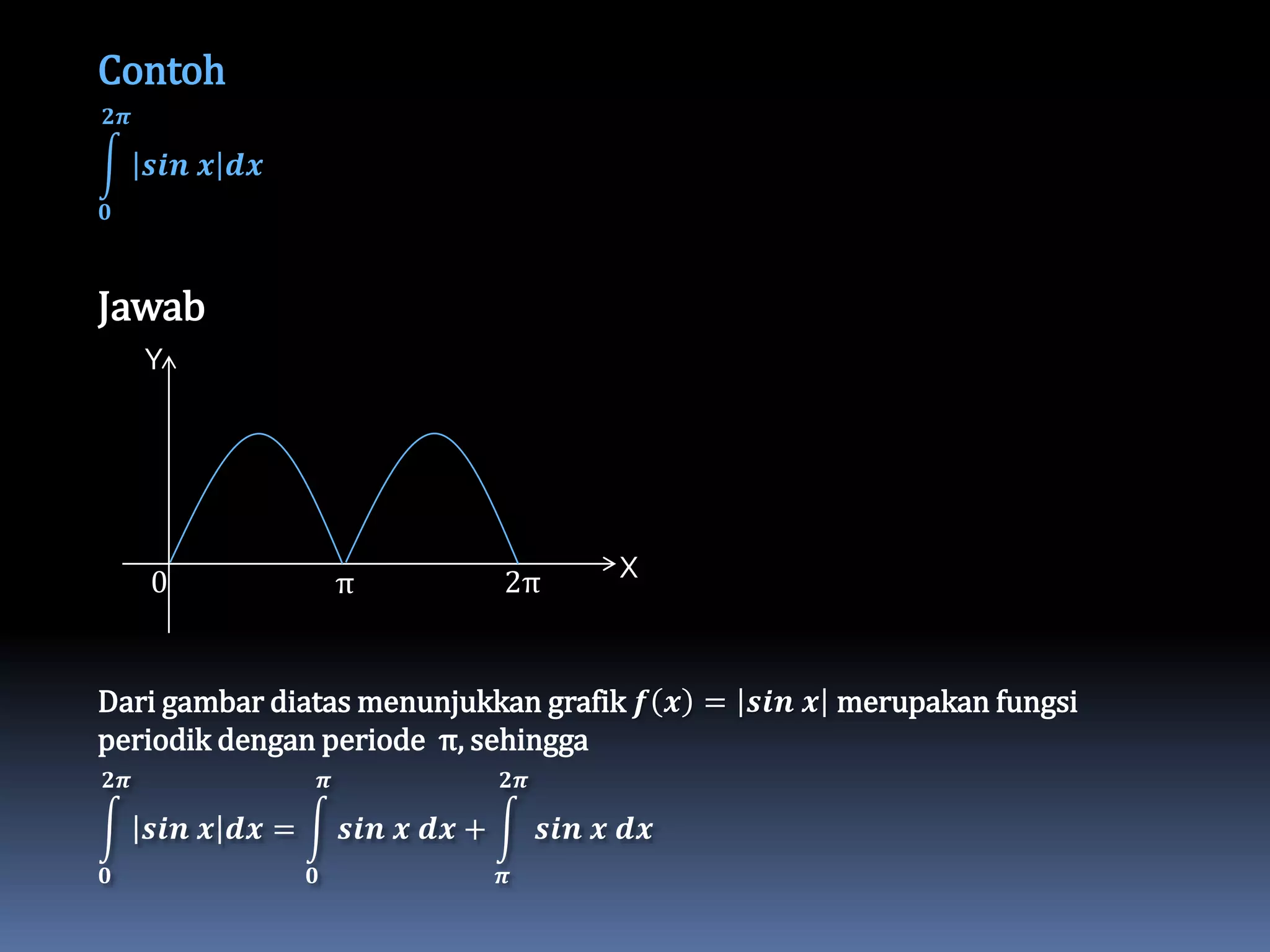 Contoh

$\int_{0}^{2\pi} |\sin x| dx$

Jawab

Y

X

0

π

2π

Dari gambar diatas menunjukkan grafik $f(x) = |\sin x|$ merupakan fungsi periodik dengan periode π, sehingga

$\int_{0}^{2\pi} |\sin x| dx = \int_{0}^{\pi} \sin x \, dx + \int_{\pi}^{2\pi} \sin x \, dx$